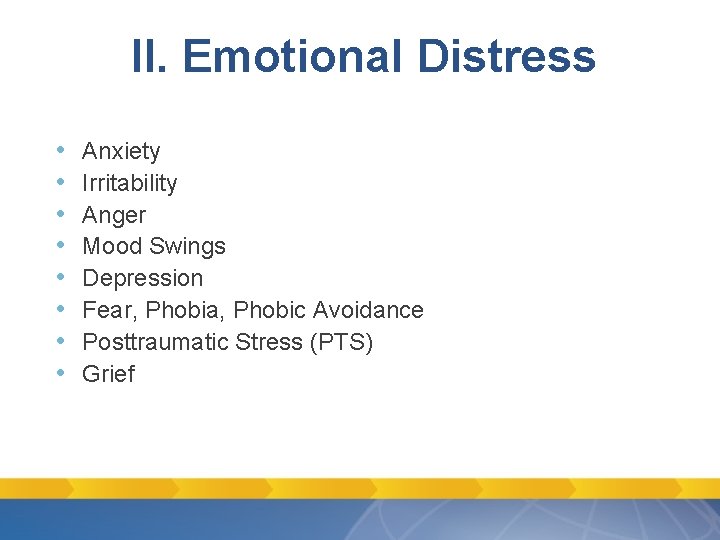 II. Emotional Distress

• Anxiety
• Irritability
• Anger
• Mood Swings
• Depression
• Fear, Phobia, Phobic Avoidance
• Posttraumatic Stress (PTS)
• Grief